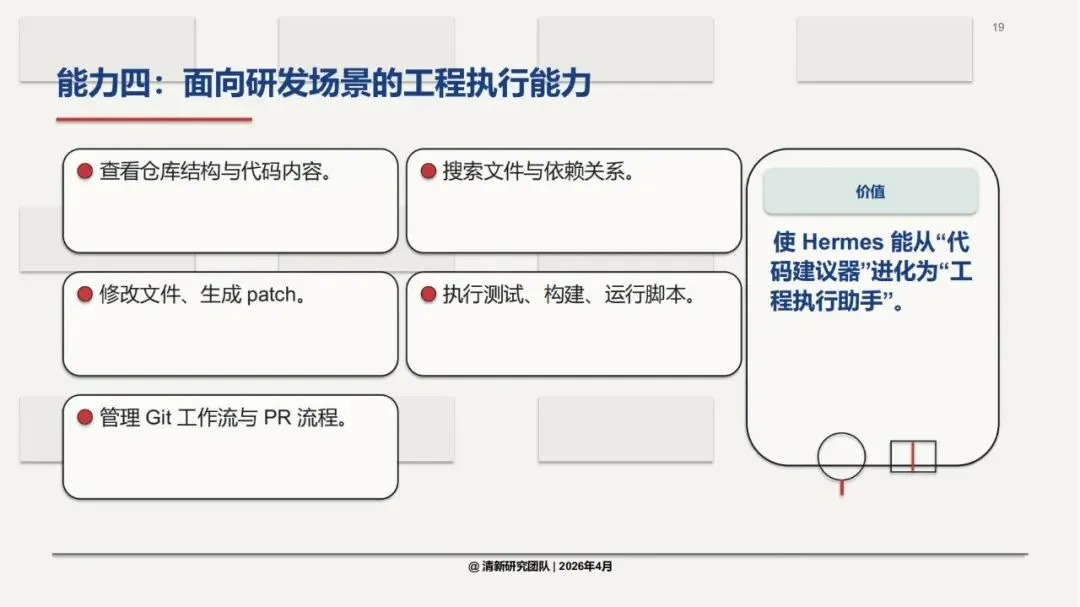 19

能力四：面向研发场景的工程执行能力

查看仓库结构与代码内容。

搜索文件与依赖关系。

修改文件、生成 patch。

执行测试、构建、运行脚本。

管理 Git 工作流与 PR 流程。

价值

使 Hermes 能从“代码建议器”进化为“工程执行助手”。

@ 清新研究团队 | 2026年4月